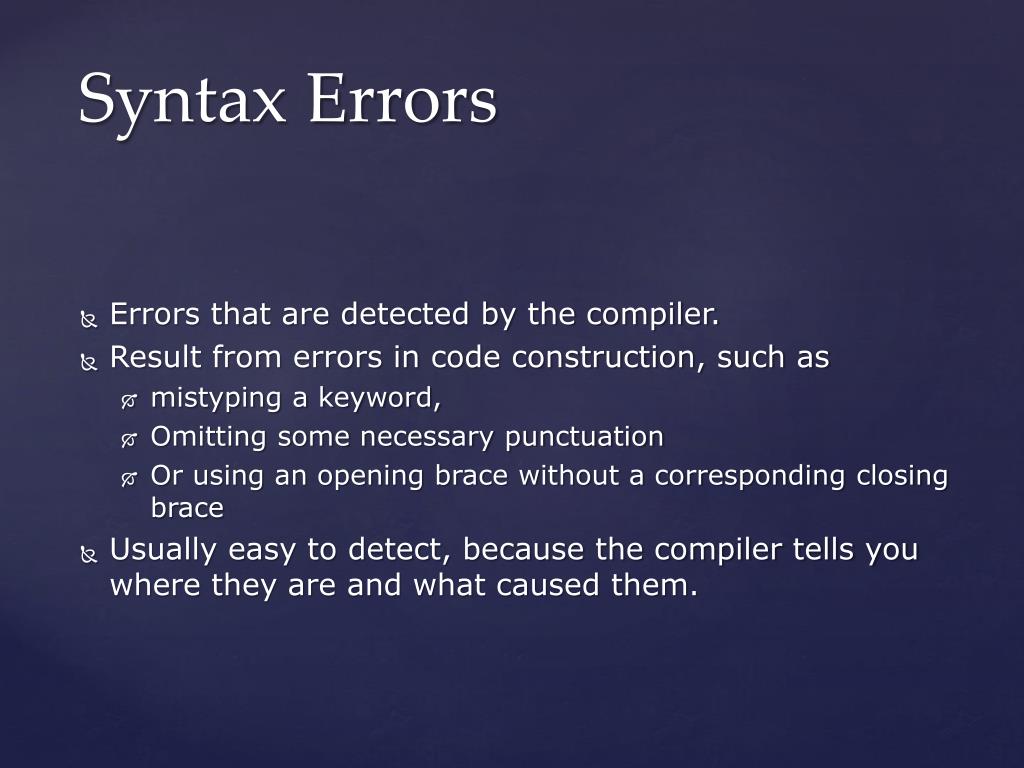 Syntax Errors

Errors that are detected by the compiler.
Result from errors in code construction, such as
mistyping a keyword,
Omitting some necessary punctuation
Or using an opening brace without a corresponding closing brace
Usually easy to detect, because the compiler tells you where they are and what caused them.